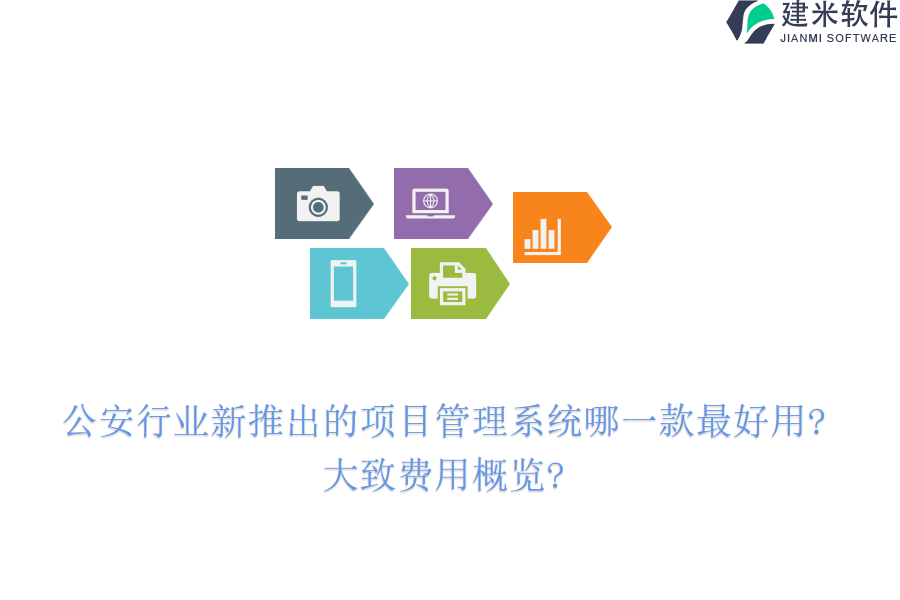 建米软件
JIANMI SOFTWARE

公安行业新推出的项目管理系统哪一款最好用?
大致费用概览?